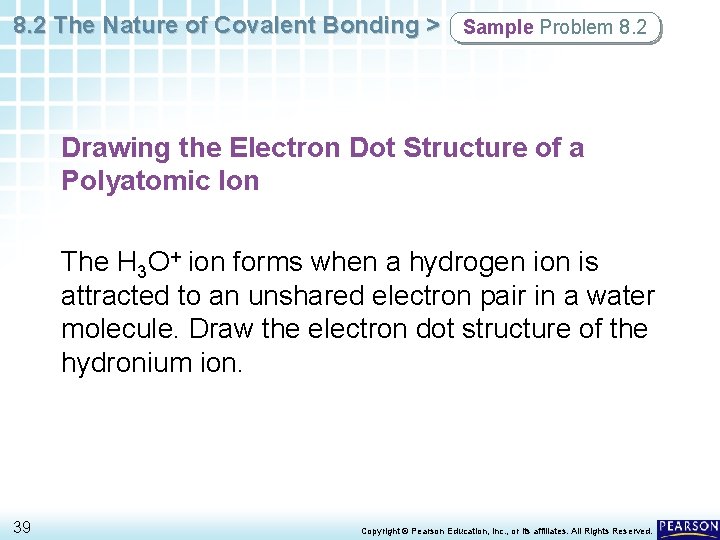 8.2 The Nature of Covalent Bonding > Sample Problem 8.2

Drawing the Electron Dot Structure of a Polyatomic Ion

The $H_3O^+$ ion forms when a hydrogen ion is attracted to an unshared electron pair in a water molecule. Draw the electron dot structure of the hydronium ion.

39

Copyright © Pearson Education, Inc., or its affiliates. All Rights Reserved.

PEARSON